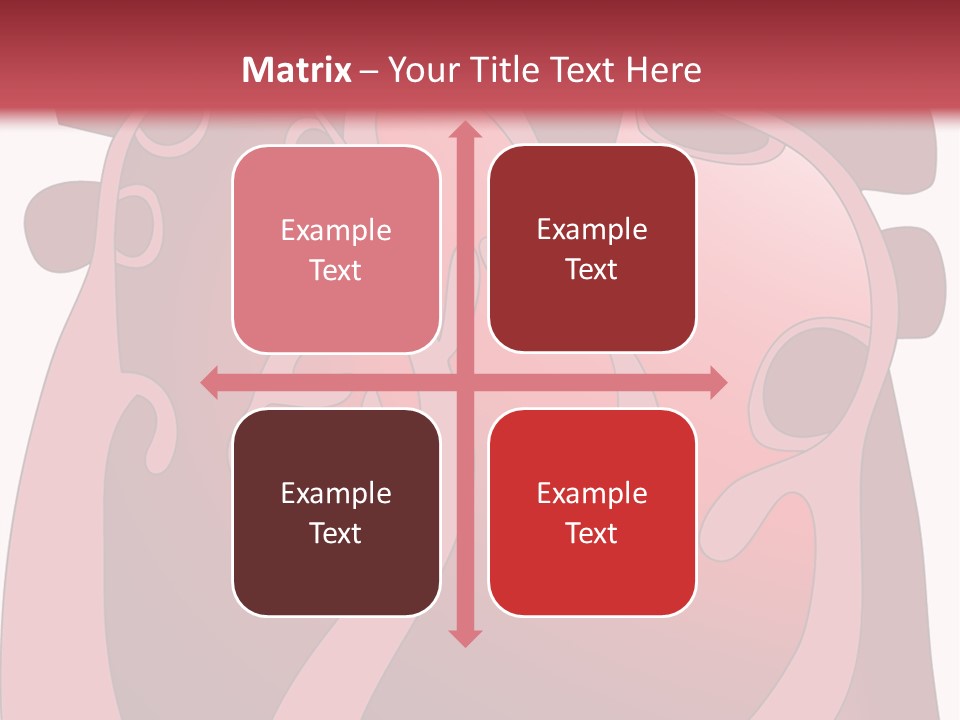 Matrix – Your Title Text Here

Example Text

Example Text

Example Text

Example Text